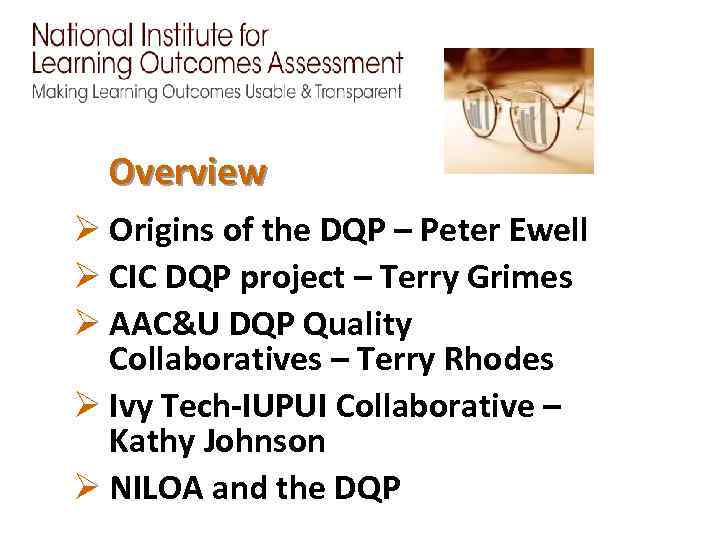 National Institute for Learning Outcomes Assessment
Making Learning Outcomes Usable & Transparent

Overview

➢ Origins of the DQP – Peter Ewell
➢ CIC DQP project – Terry Grimes
➢ AAC&U DQP Quality Collaboratives – Terry Rhodes
➢ Ivy Tech-IUPUI Collaborative – Kathy Johnson
➢ NILOA and the DQP